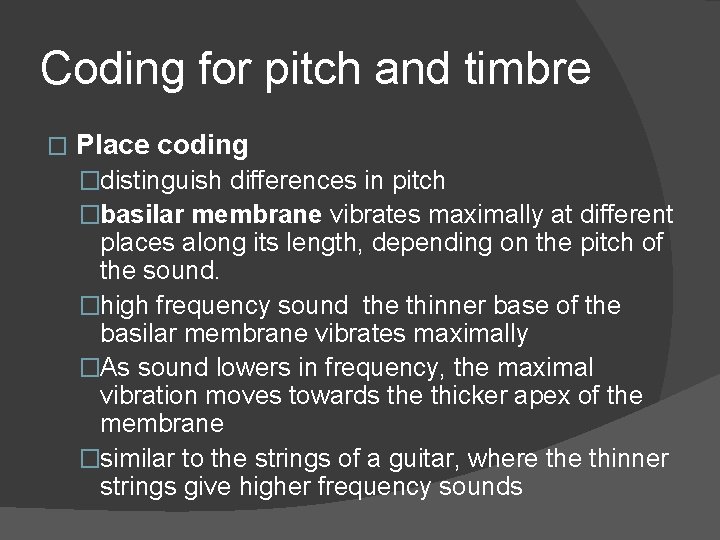 Coding for pitch and timbre

□ Place coding

□distinguish differences in pitch

□basilar membrane vibrates maximally at different places along its length, depending on the pitch of the sound.

□high frequency sound  the thinner base of the basilar membrane vibrates maximally

□As sound lowers in frequency, the maximal vibration moves towards the thicker apex of the membrane

□similar to the strings of a guitar, where the thinner strings give higher frequency sounds